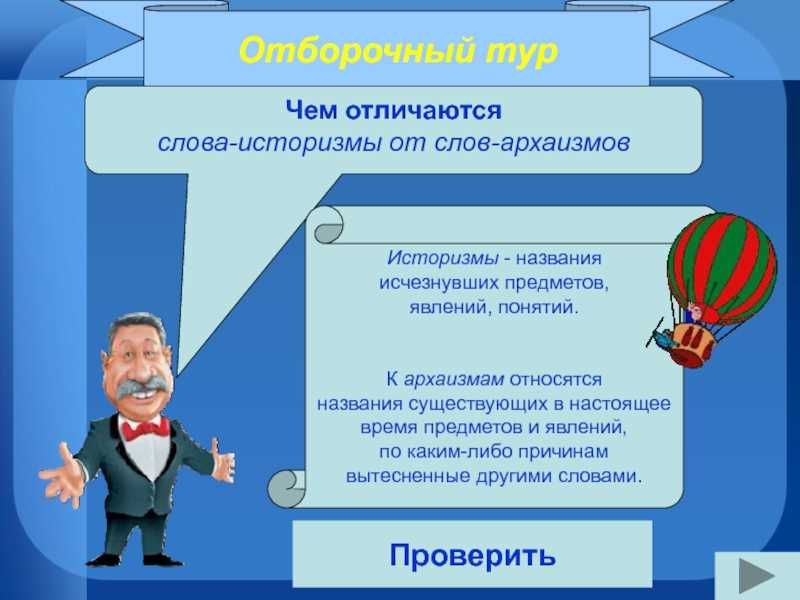 Отборочный тур

Чем отличаются
слова-историзмы от слов-архаизмов

Историзмы - названия исчезнувших предметов, явлений, понятий.

К архаизмам относятся названия существующих в настоящее время предметов и явлений, по каким-либо причинам вытесненные другими словами.

Проверить